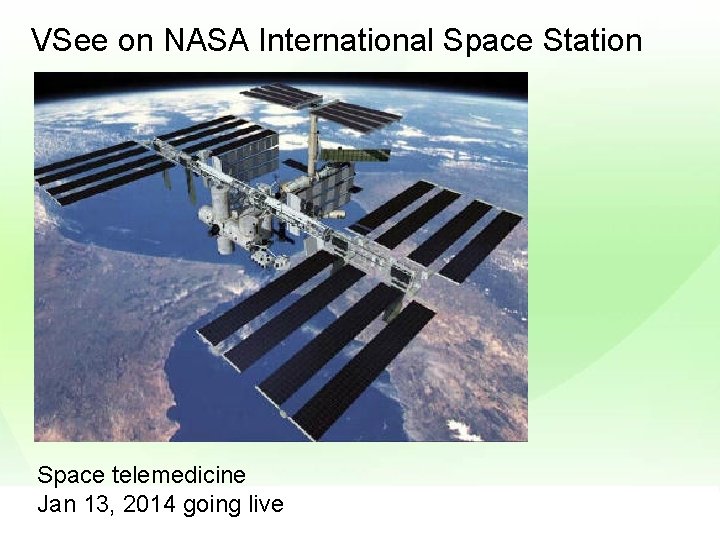 VSee on NASA International Space Station

Space telemedicine
Jan 13, 2014 going live